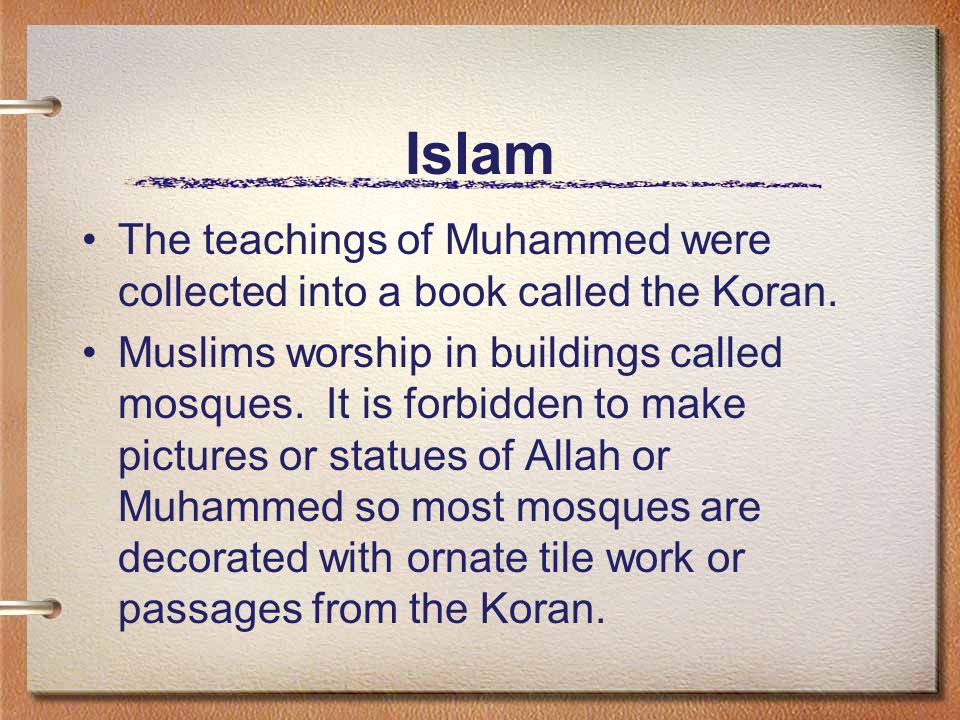 Islam

• The teachings of Muhammed were collected into a book called the Koran.
• Muslims worship in buildings called mosques.  It is forbidden to make pictures or statues of Allah or Muhammed so most mosques are decorated with ornate tile work or passages from the Koran.